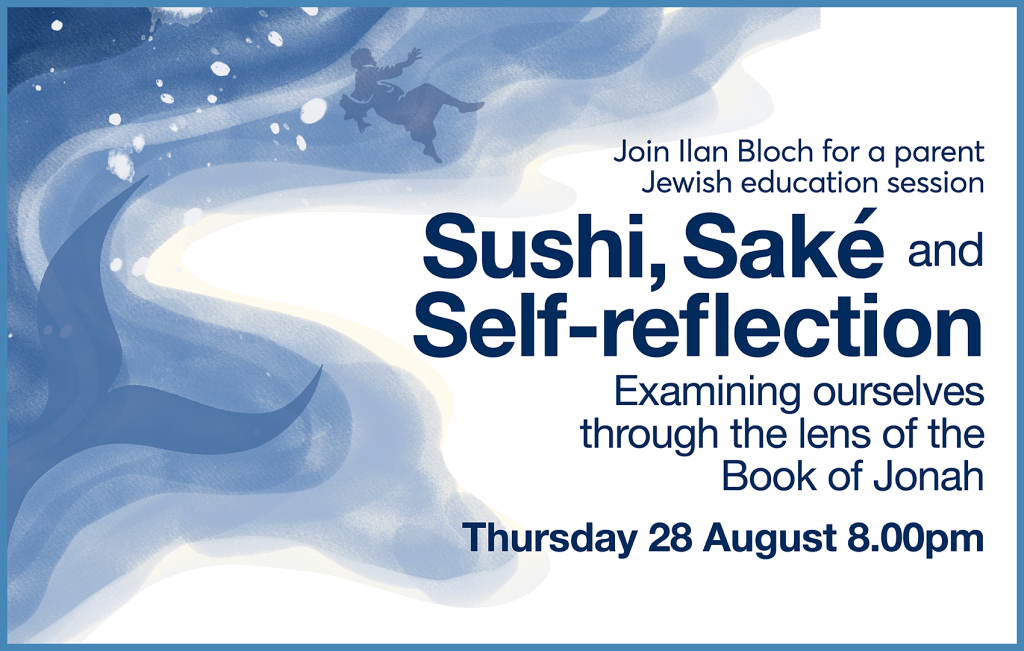 Join Ilan Bloch for a parent Jewish education session

Sushi, Saké and Self-reflection

Examining ourselves through the lens of the Book of Jonah

Thursday 28 August 8.00pm